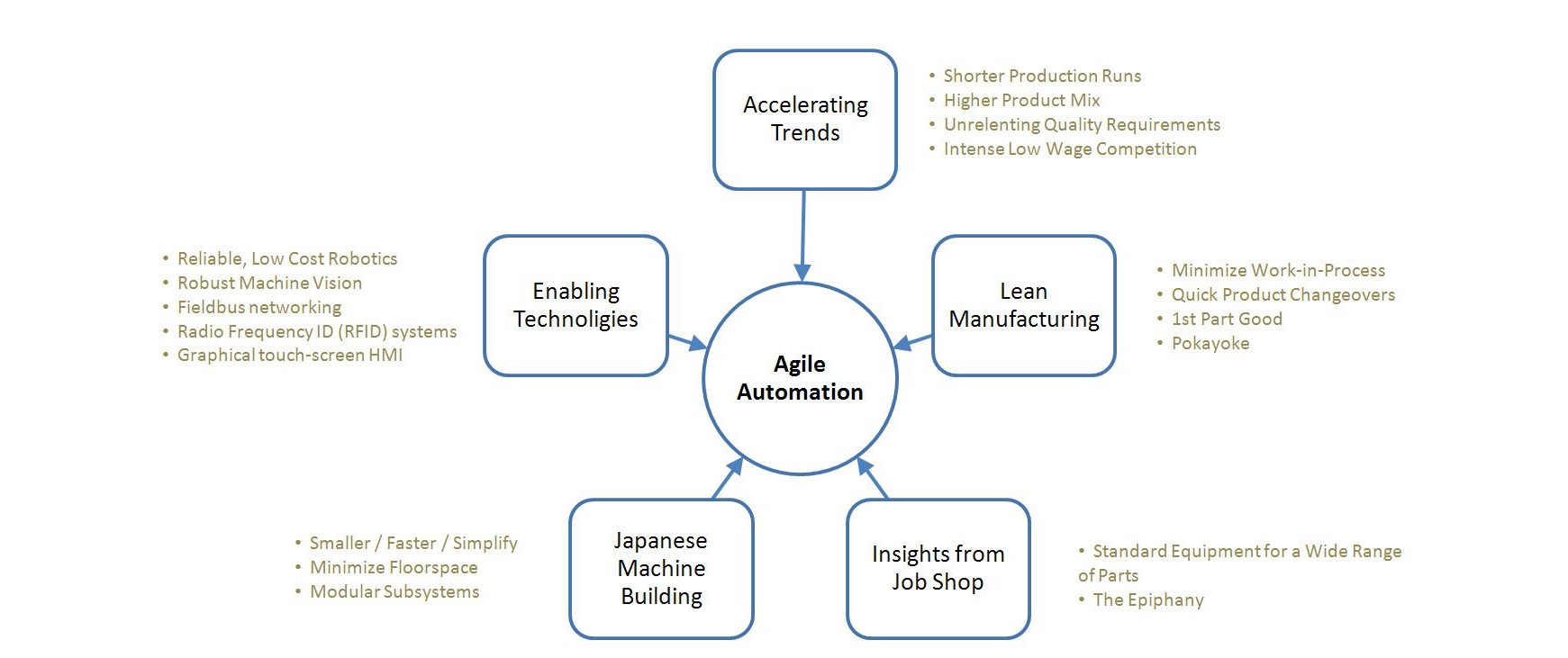 Accelerating Trends

• Shorter Production Runs
• Higher Product Mix
• Unrelenting Quality Requirements
• Intense Low Wage Competition

• Reliable, Low Cost Robotics
• Robust Machine Vision
• Fieldbus networking
• Radio Frequency ID (RFID) systems
• Graphical touch-screen HMI

Enabling Technoligies

Agile Automation

Lean Manufacturing

• Minimize Work-in-Process
• Quick Product Changeovers
• 1st Part Good
• Pokayoke

• Smaller / Faster / Simplify
• Minimize Floorspace
• Modular Subsystems

Japanese Machine Building

Insights from Job Shop

• Standard Equipment for a Wide Range of Parts
• The Epiphany